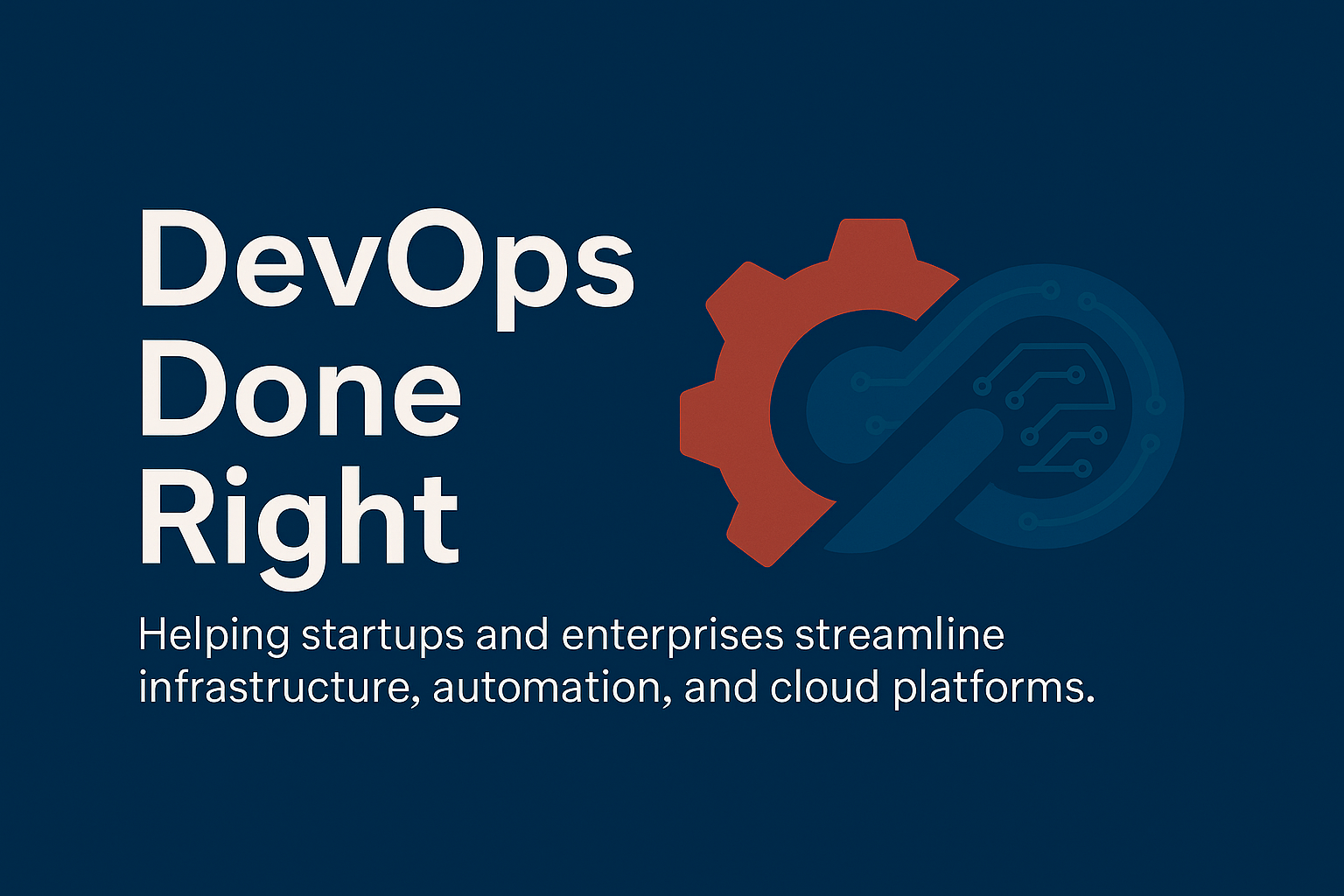 DevOps Done Right

Helping startups and enterprises streamline infrastructure, automation, and cloud platforms.